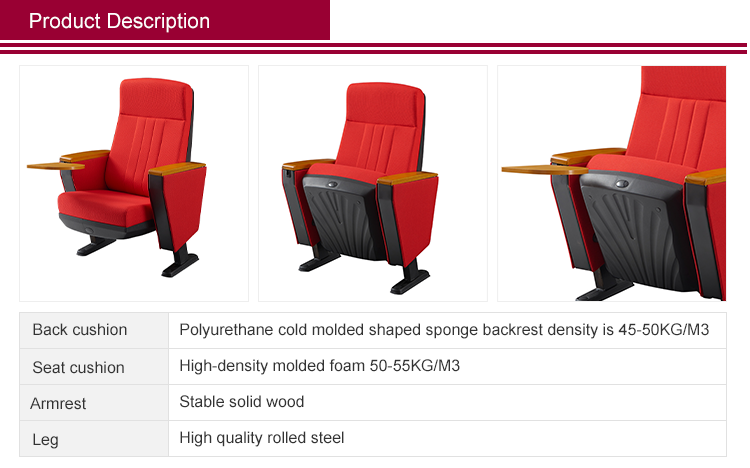 Product Description

| Back cushion | Polyurethane cold molded shaped sponge backrest density is 45-50KG/M3 |
|---|---|
| Seat cushion | High-density molded foam 50-55KG/M3 |
| Armrest | Stable solid wood |
| Leg | High quality rolled steel |